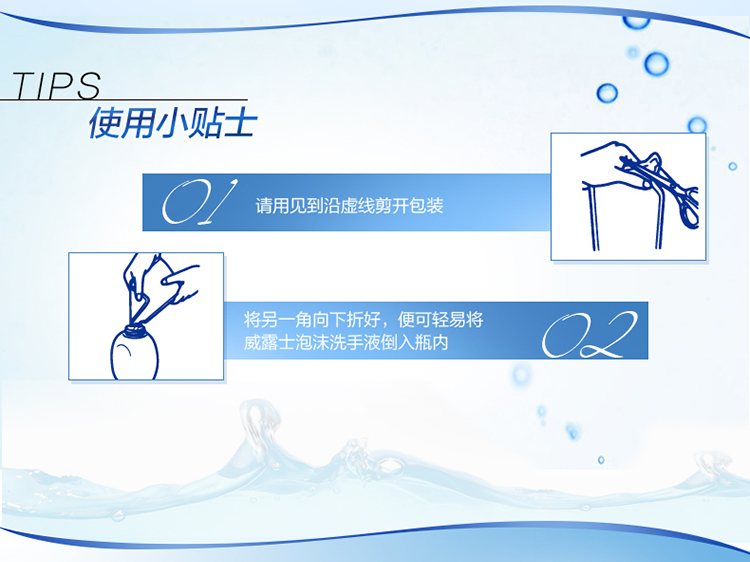 TIPS
使用小贴士

01 请用见到沿虚线剪开包装

将另一角向下折好，便可轻易将威露士泡沫洗手液倒入瓶内 02